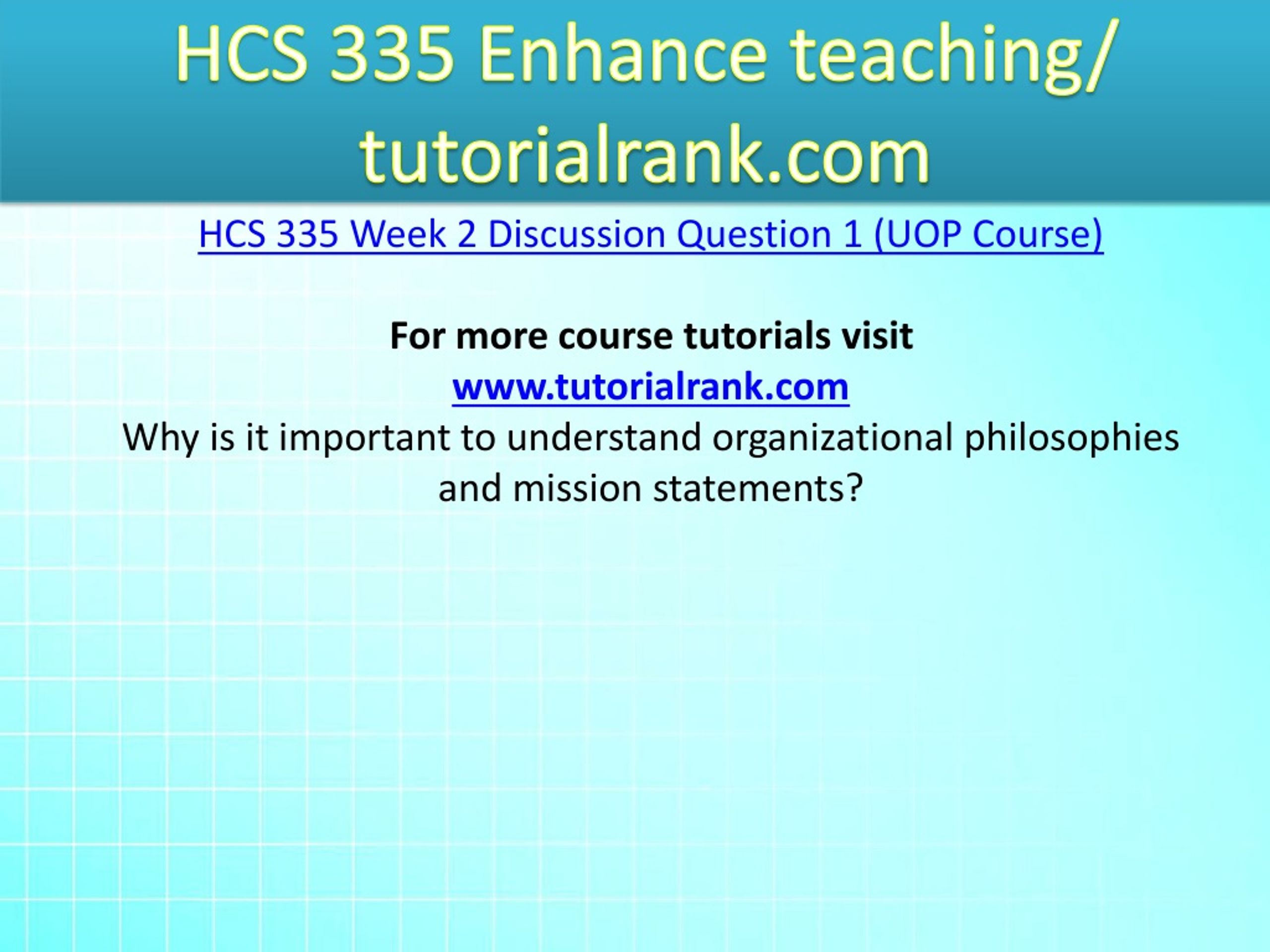 HCS 335 Enhance teaching/ tutorialrank.com

HCS 335 Week 2 Discussion Question 1 (UOP Course)

For more course tutorials visit
www.tutorialrank.com
Why is it important to understand organizational philosophies and mission statements?